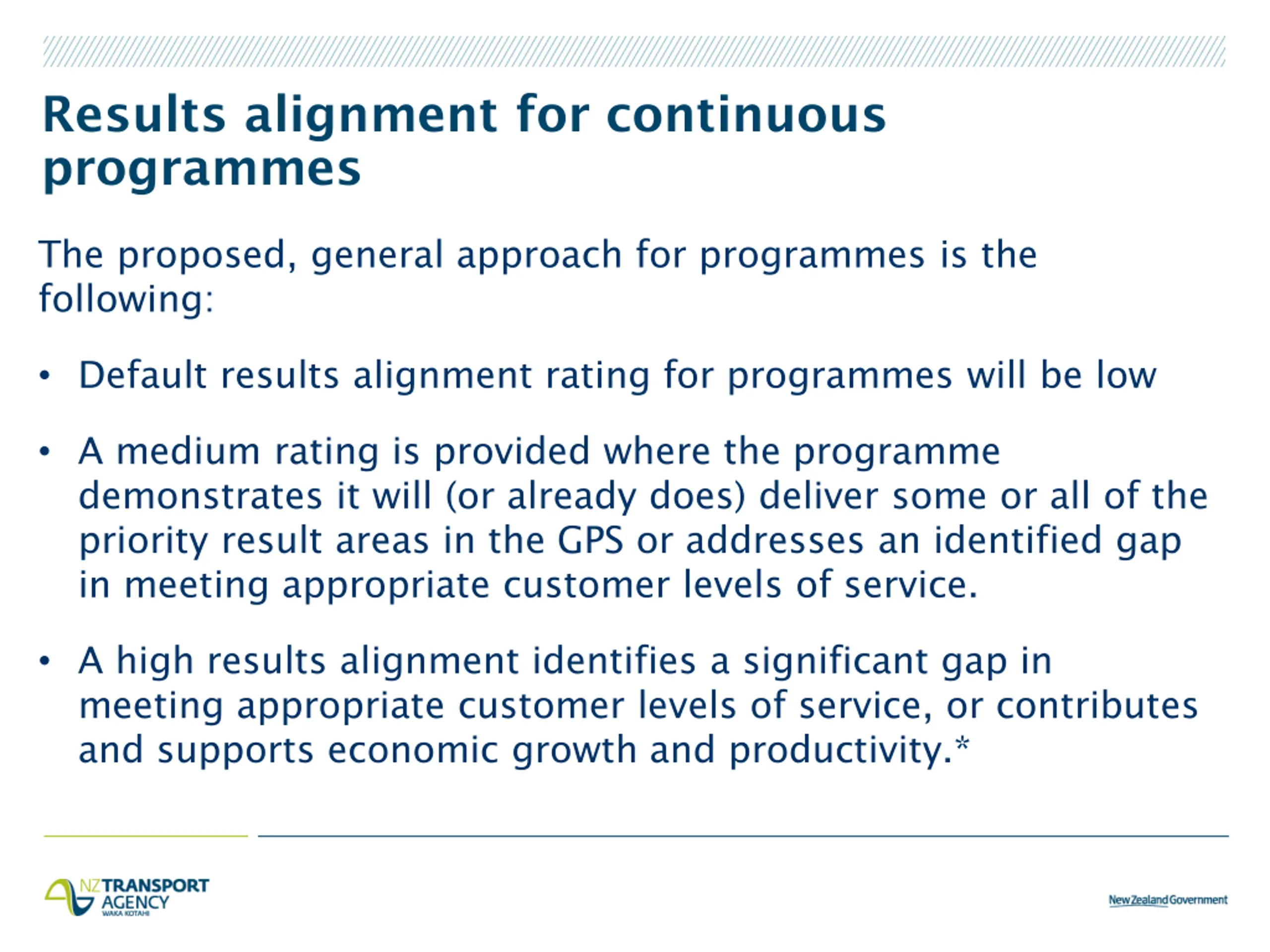 Results alignment for continuous programmes

The proposed, general approach for programmes is the following:

• Default results alignment rating for programmes will be low

• A medium rating is provided where the programme demonstrates it will (or already does) deliver some or all of the priority result areas in the GPS or addresses an identified gap in meeting appropriate customer levels of service.

• A high results alignment identifies a significant gap in meeting appropriate customer levels of service, or contributes and supports economic growth and productivity.*

NZ TRANSPORT AGENCY
WAKA KOTAHI

New Zealand Government